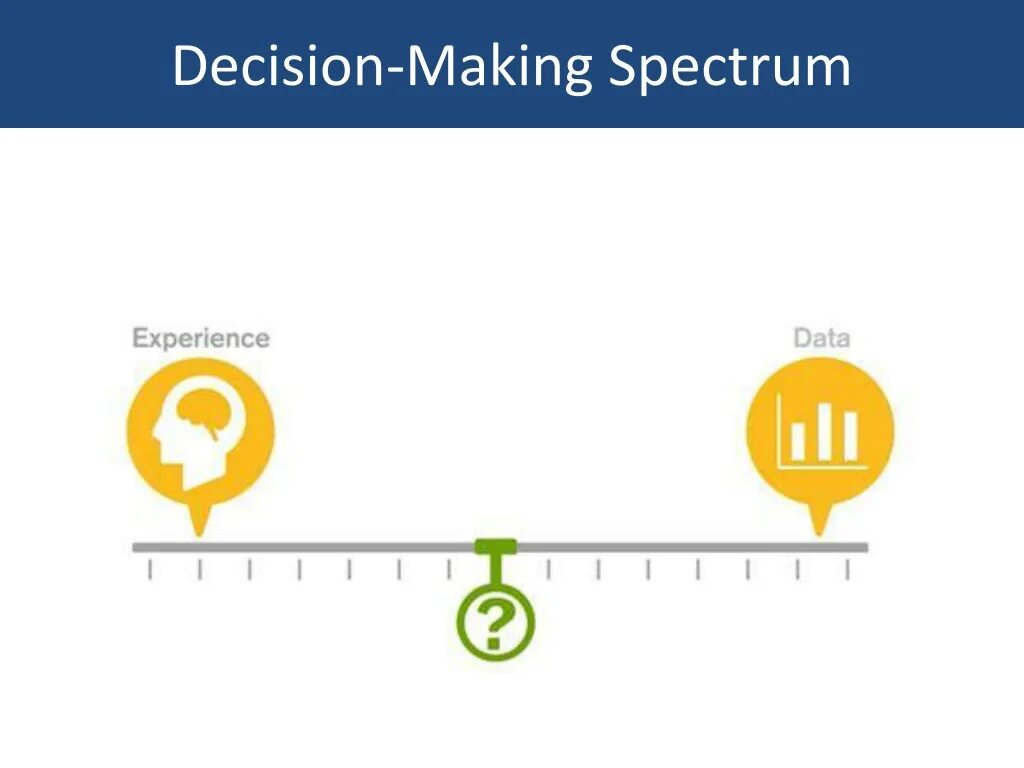 Decision-Making Spectrum

Experience

Data

?